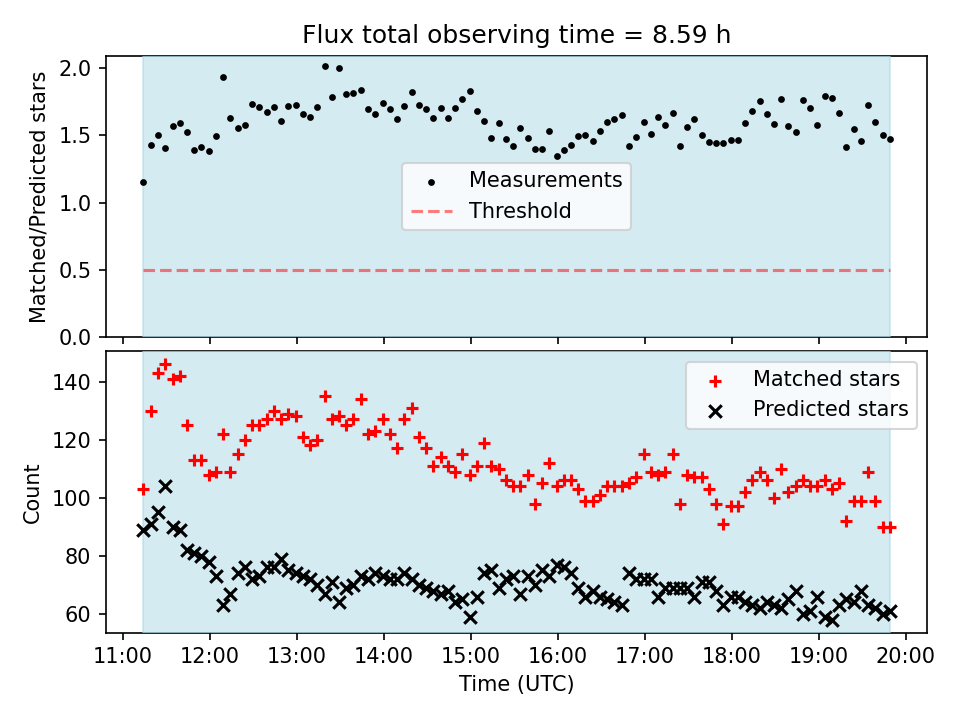 Flux total observing time = 8.59 h

Matched/Predicted stars

2.0
1.5
1.0
0.5
0.0

Measurements
Threshold

Count

140
120
100
80
60

Matched stars
Predicted stars

11:00 12:00 13:00 14:00 15:00 16:00 17:00 18:00 19:00 20:00

Time (UTC)